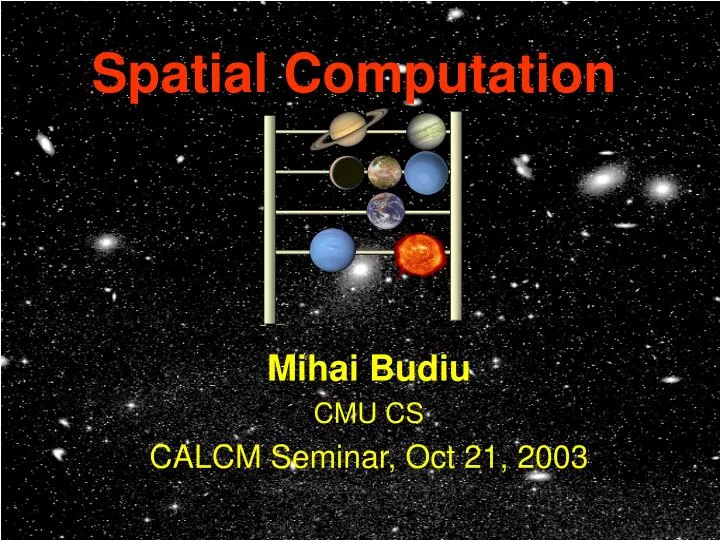 Spatial Computation

Mihai Budiu

CMU CS

CALCM Seminar, Oct 21, 2003